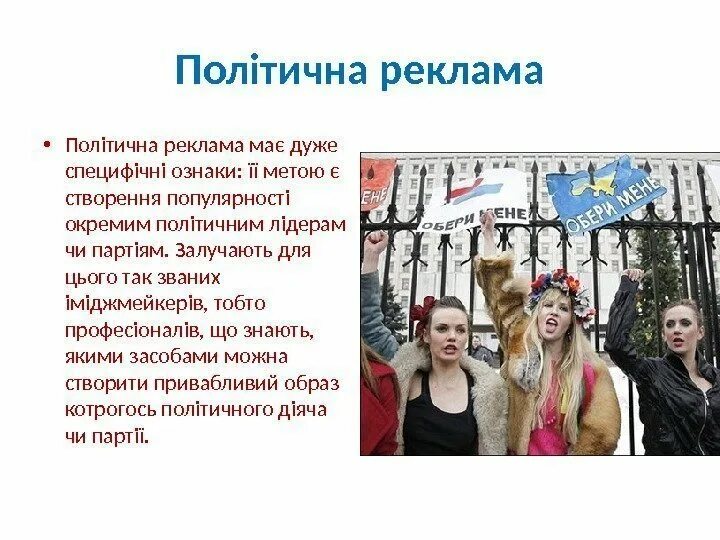 Політична реклама

• Політична реклама має дуже специфічні ознаки: її метою є створення популярності окремим політичним лідерам чи партіям. Залучають для цього так званих іміджмейкерів, тобто професіоналів, що знають, якими засобами можна створити привабливий образ котрогось політичного діяча чи партії.

МЕНЕ

ОБЕРИ МЕНЕ

ОБЕРИ МЕНЕ